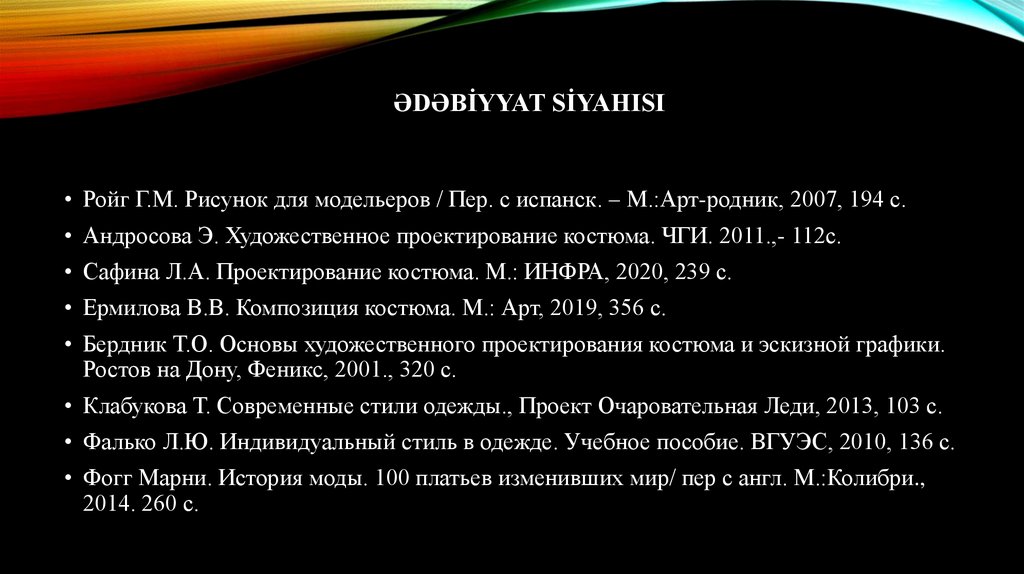 ƏDƏBİYYAT SİYAHISI

• Ройг Г.М. Рисунок для модельеров / Пер. с испанск. – М.:Арт-родник, 2007, 194 с.
• Андросова Э. Художественное проектирование костюма. ЧГИ. 2011.,- 112с.
• Сафина Л.А. Проектирование костюма. М.: ИНФРА, 2020, 239 с.
• Ермилова В.В. Композиция костюма. М.: Арт, 2019, 356 с.
• Бердник Т.О. Основы художественного проектирования костюма и эскизной графики. Ростов на Дону, Феникс, 2001., 320 с.
• Клабукова Т. Современные стили одежды., Проект Очаровательная Леди, 2013, 103 с.
• Фалько Л.Ю. Индивидуальный стиль в одежде. Учебное пособие. ВГУЭС, 2010, 136 с.
• Фогг Марни. История моды. 100 платьев изменивших мир/ пер с англ. М.:Колибри., 2014. 260 с.